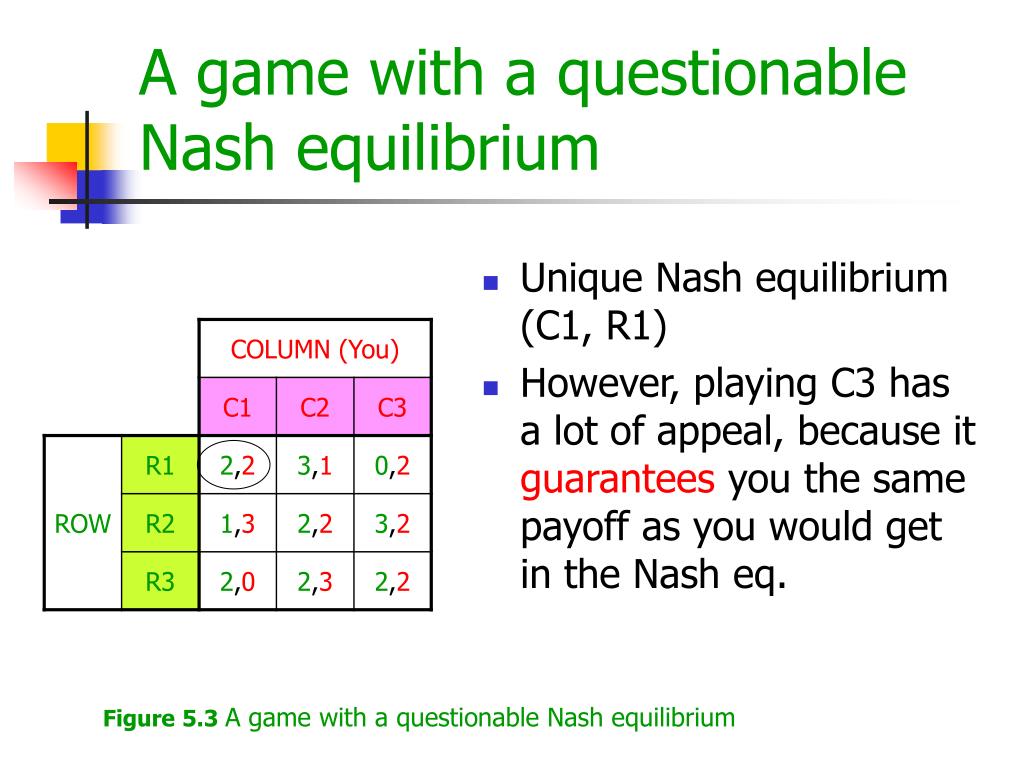 A game with a questionable Nash equilibrium

| | | COLUMN (You) | | |
|---|---|---|---|---|
| | | C1 | C2 | C3 |
| ROW | R1 | 2,2 | 3,1 | 0,2 |
| | R2 | 1,3 | 2,2 | 3,2 |
| | R3 | 2,0 | 2,3 | 2,2 |

- Unique Nash equilibrium (C1, R1)
- However, playing C3 has a lot of appeal, because it guarantees you the same payoff as you would get in the Nash eq.

Figure 5.3 A game with a questionable Nash equilibrium